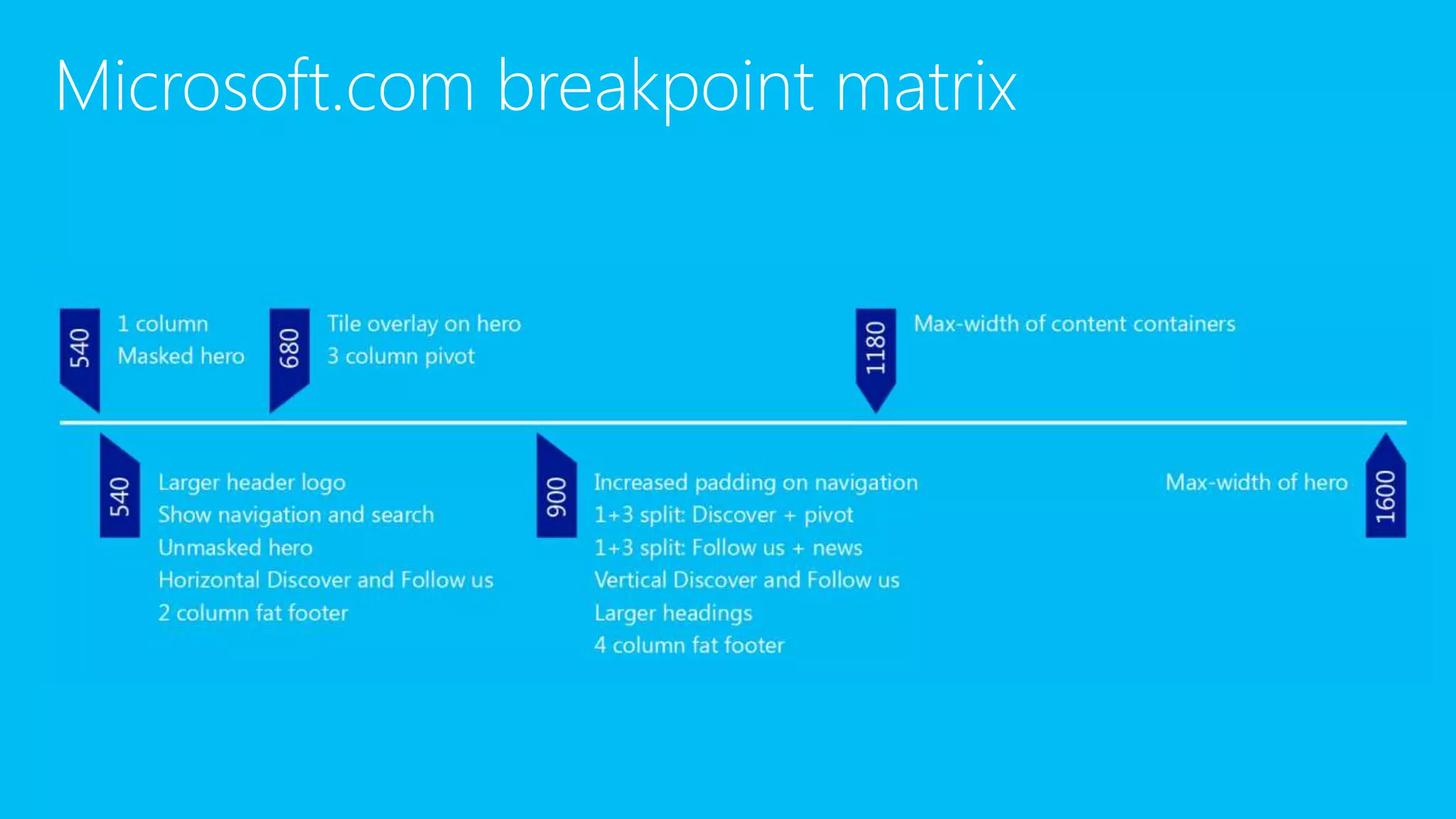 Microsoft.com breakpoint matrix

540
1 column
Masked hero

680
Tile overlay on hero
3 column pivot

1180
Max-width of content containers

540
Larger header logo
Show navigation and search
Unmasked hero
Horizontal Discover and Follow us
2 column fat footer

900
Increased padding on navigation
1+3 split: Discover + pivot
1+3 split: Follow us + news
Vertical Discover and Follow us
Larger headings
4 column fat footer

Max-width of hero
1600